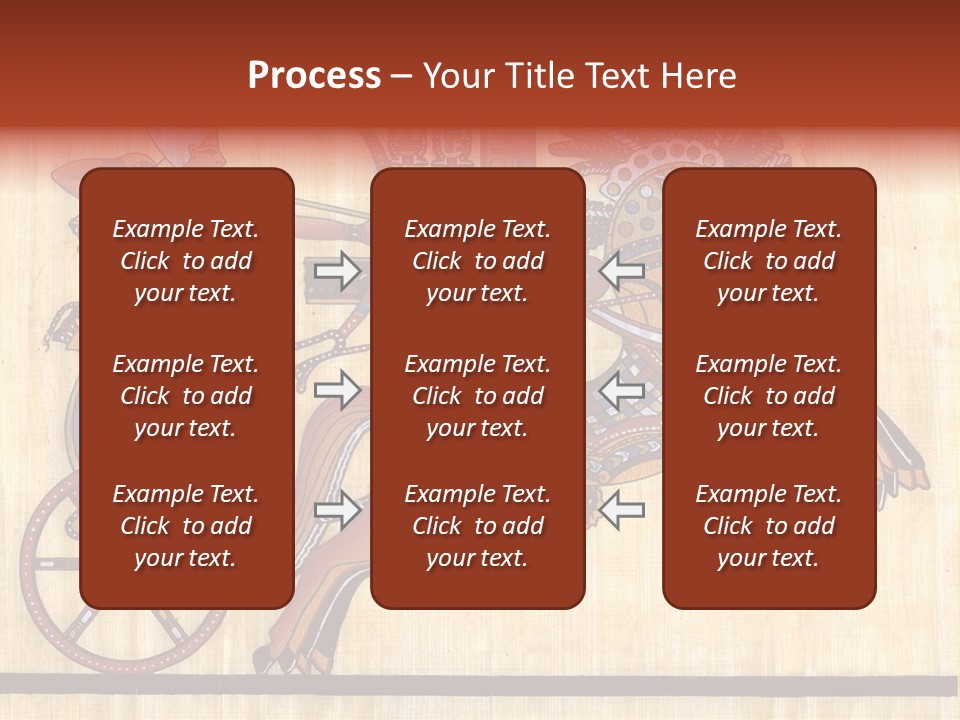 Process – Your Title Text Here

Example Text. Click to add your text.

Example Text. Click to add your text.

Example Text. Click to add your text.

Example Text. Click to add your text.

Example Text. Click to add your text.

Example Text. Click to add your text.

Example Text. Click to add your text.

Example Text. Click to add your text.

Example Text. Click to add your text.